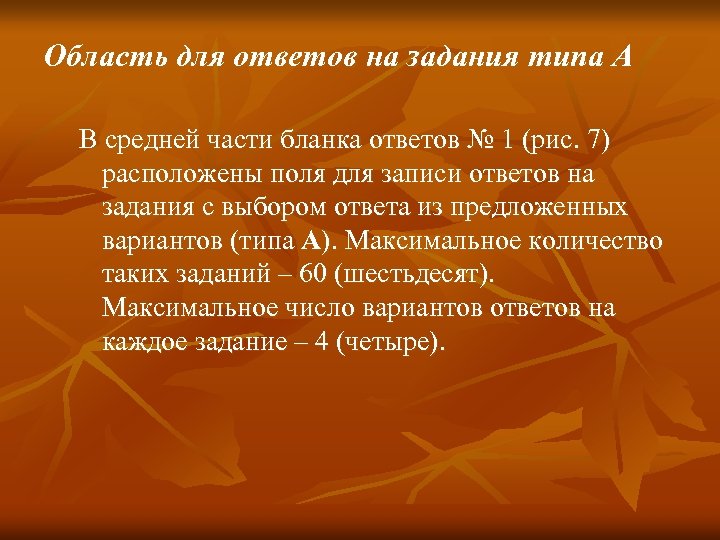 Область для ответов на задания типа А

В средней части бланка ответов № 1 (рис. 7) расположены поля для записи ответов на задания с выбором ответа из предложенных вариантов (типа А). Максимальное количество таких заданий – 60 (шестьдесят). Максимальное число вариантов ответов на каждое задание – 4 (четыре).